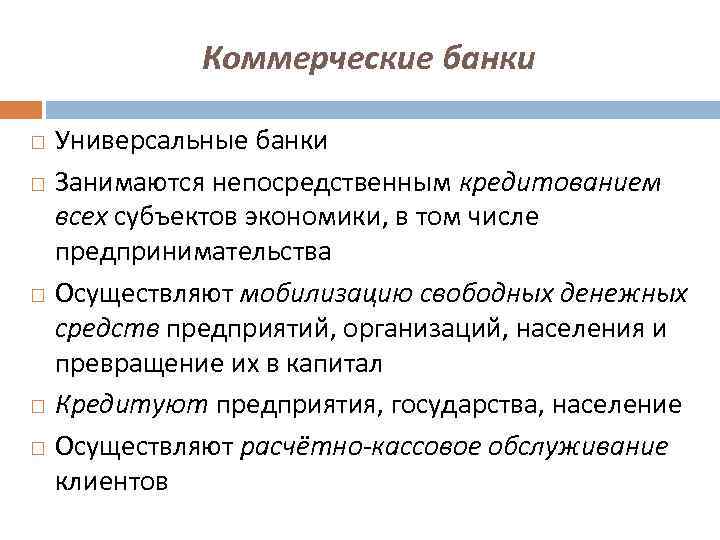 Коммерческие банки

□ Универсальные банки

□ Занимаются непосредственным кредитованием всех субъектов экономики, в том числе предпринимательства

□ Осуществляют мобилизацию свободных денежных средств предприятий, организаций, населения и превращение их в капитал

□ Кредитуют предприятия, государства, население

□ Осуществляют расчётно-кассовое обслуживание клиентов